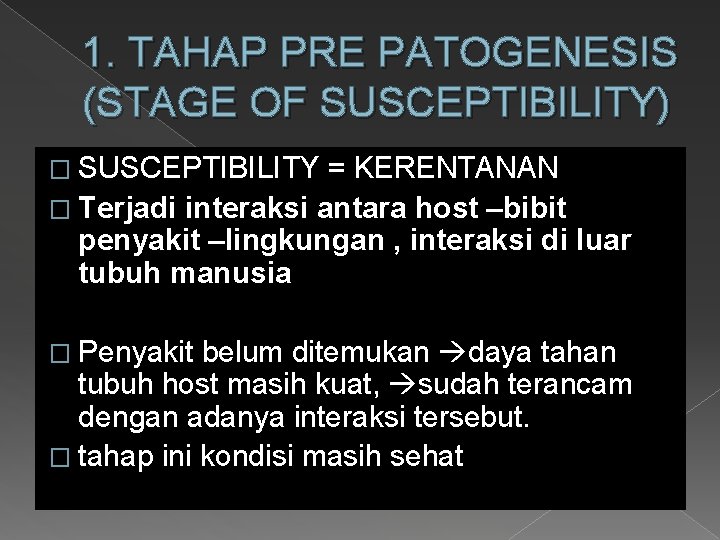 1. TAHAP PRE PATOGENESIS (STAGE OF SUSCEPTIBILITY)

□ SUSCEPTIBILITY = KERENTANAN

□ Terjadi interaksi antara host –bibit penyakit –lingkungan , interaksi di luar tubuh manusia

□ Penyakit belum ditemukan →daya tahan tubuh host masih kuat, →sudah terancam dengan adanya interaksi tersebut.

□ tahap ini kondisi masih sehat